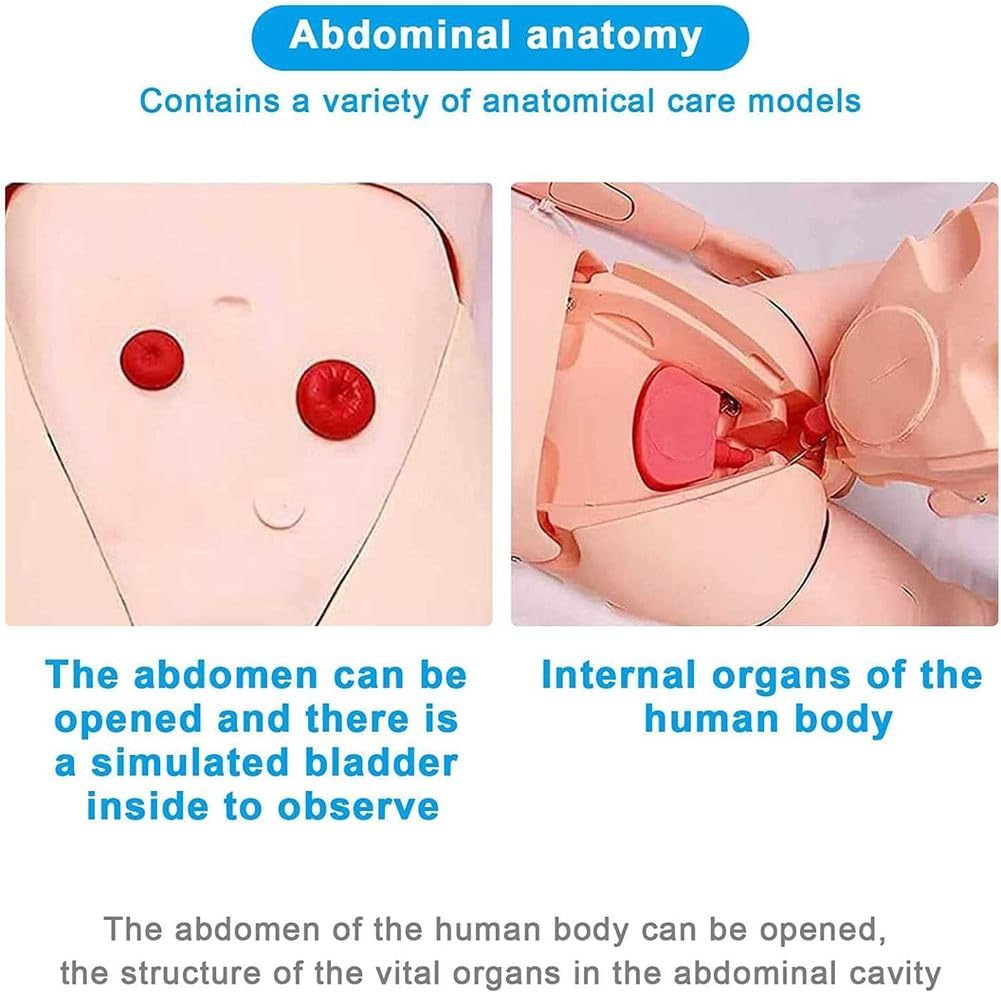 Abdominal anatomy

Contains a variety of anatomical care models

The abdomen can be opened and there is a simulated bladder inside to observe

Internal organs of the human body

The abdomen of the human body can be opened, the structure of the vital organs in the abdominal cavity